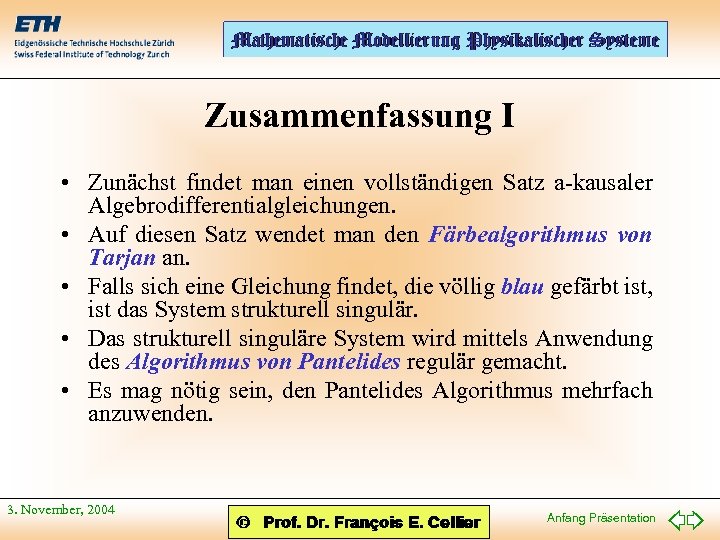 ETH
Eidgenössische Technische Hochschule Zürich
Swiss Federal Institute of Technology Zurich

Mathematische Modellierung Physikalischer Systeme

Zusammenfassung I

• Zunächst findet man einen vollständigen Satz a-kausaler Algebrodifferentialgleichungen.

• Auf diesen Satz wendet man den Färbealgorithmus von Tarjan an.

• Falls sich eine Gleichung findet, die völlig blau gefärbt ist, ist das System strukturell singulär.

• Das strukturell singuläre System wird mittels Anwendung des Algorithmus von Pantelides regulär gemacht.

• Es mag nötig sein, den Pantelides Algorithmus mehrfach anzuwenden.

3. November, 2004

© Prof. Dr. François E. Cellier

Anfang Präsentation